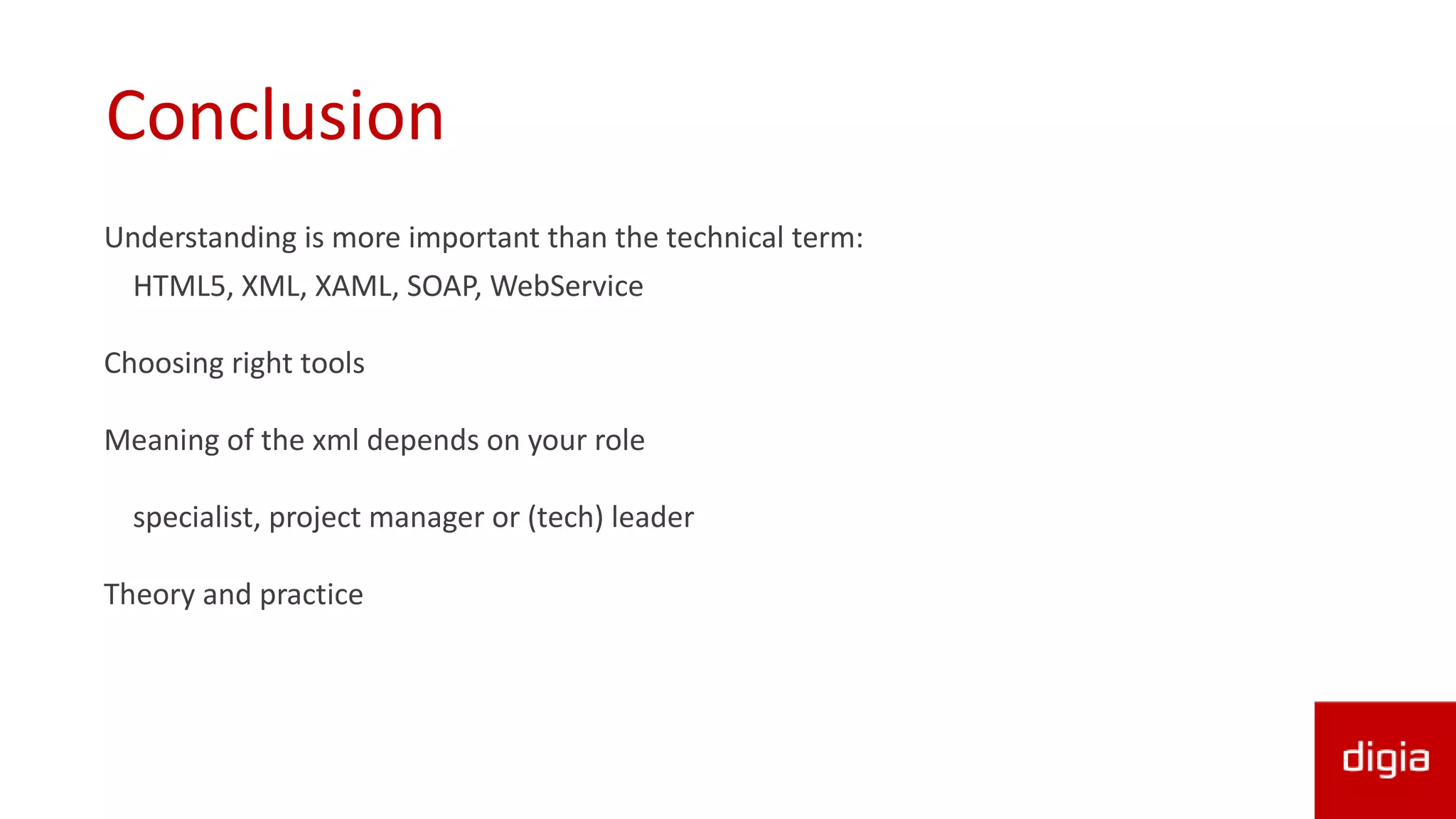 Conclusion

Understanding is more important than the technical term:

HTML5, XML, XAML, SOAP, WebService

Choosing right tools

Meaning of the xml depends on your role

specialist, project manager or (tech) leader

Theory and practice

digia